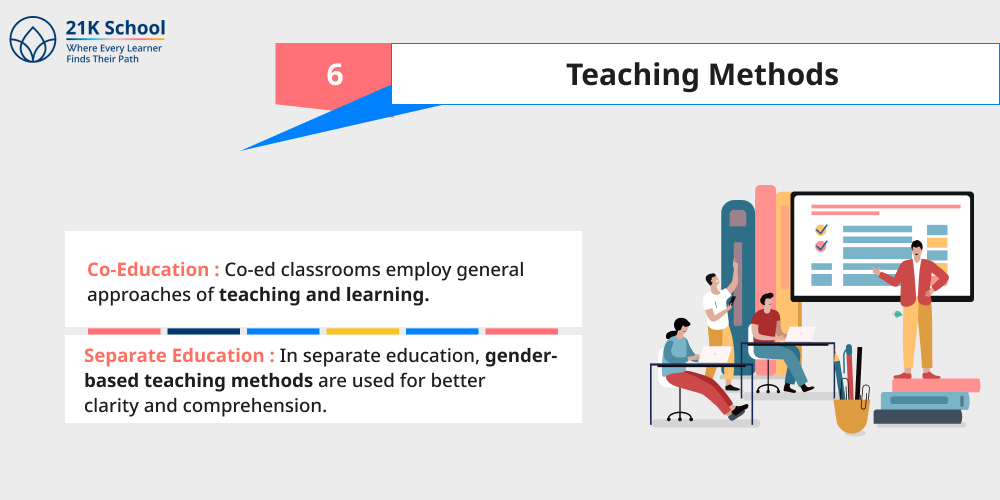 21K School
Where Every Learner Finds Their Path

6

Teaching Methods

Co-Education : Co-ed classrooms employ general approaches of teaching and learning.

Separate Education : In separate education, gender-based teaching methods are used for better clarity and comprehension.